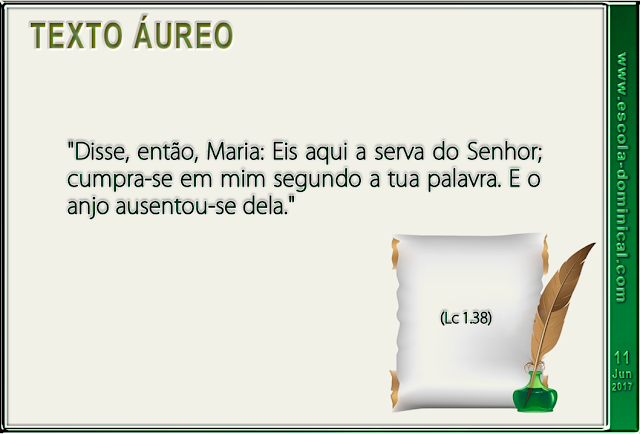 TEXTO ÁUREO

"Disse, então, Maria: Eis aqui a serva do Senhor; cumpra-se em mim segundo a tua palavra. E o anjo ausentou-se dela."

(Lc 1.38)

www.escola-dominical.com

11 Jun 2017